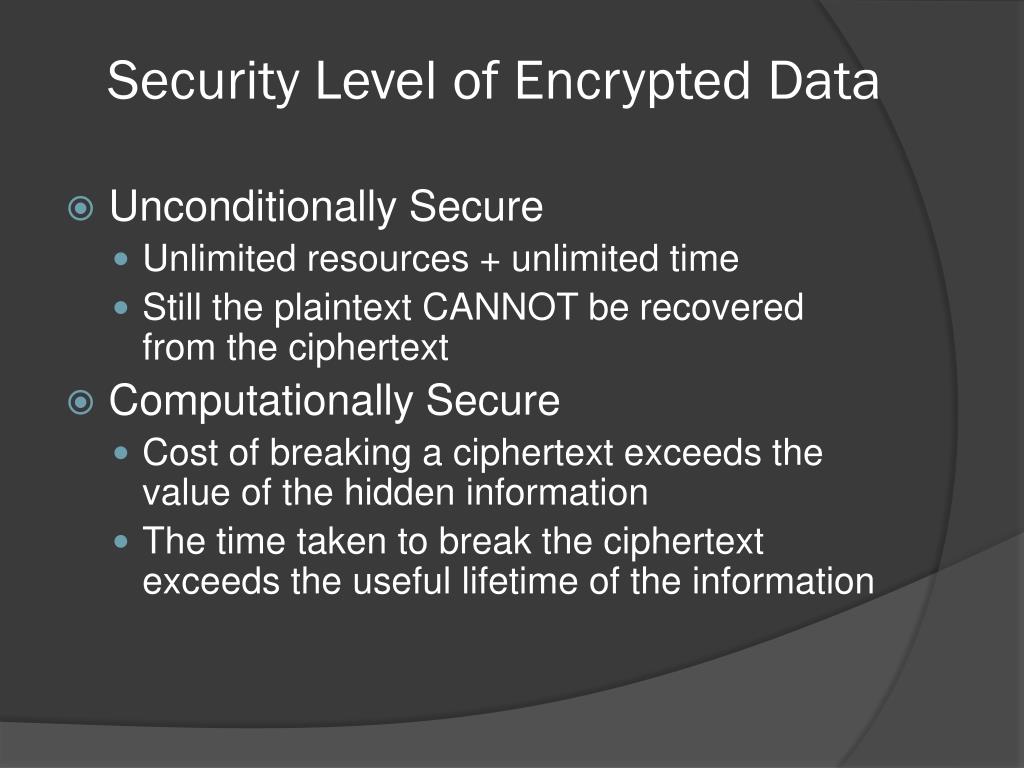 Security Level of Encrypted Data

Unconditionally Secure

Unlimited resources + unlimited time

Still the plaintext CANNOT be recovered from the ciphertext

Computationally Secure

Cost of breaking a ciphertext exceeds the value of the hidden information

The time taken to break the ciphertext exceeds the useful lifetime of the information